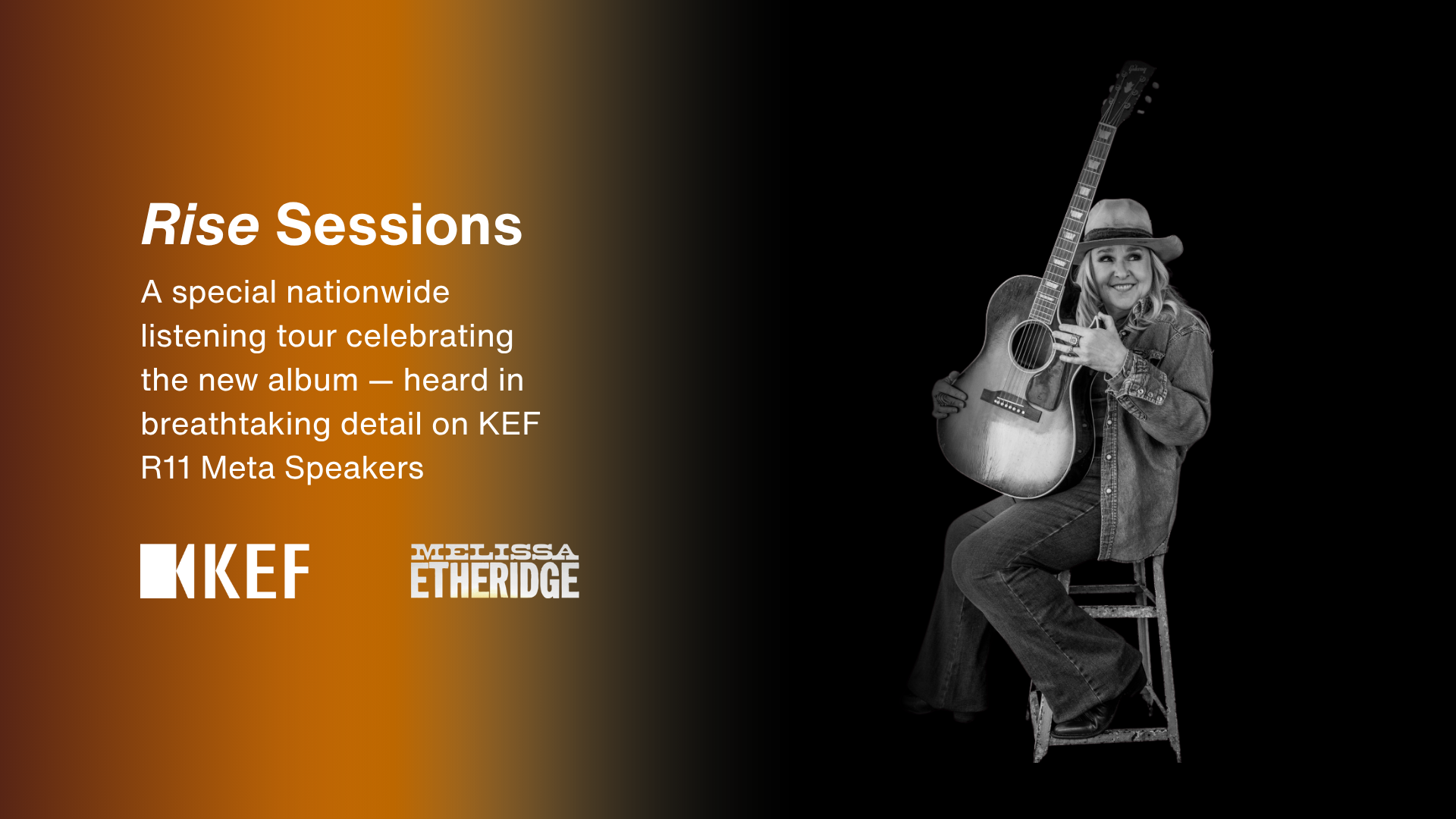 Rise Sessions

A special nationwide listening tour celebrating the new album — heard in breathtaking detail on KEF R11 Meta Speakers

KEF

MELISSA
ETHERIDGE